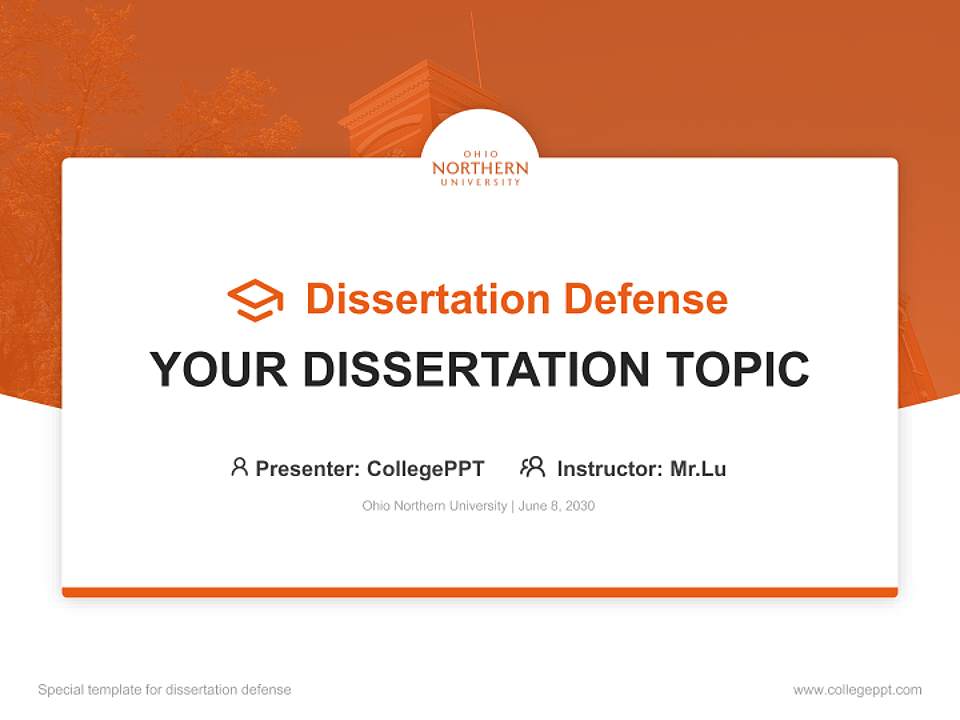 OHIO
NORTHERN
UNIVERSITY

Dissertation Defense

YOUR DISSERTATION TOPIC

Presenter: CollegePPT Instructor: Mr.Lu

Ohio Northern University | June 8, 2030

Special template for dissertation defense

www.collegeppt.com